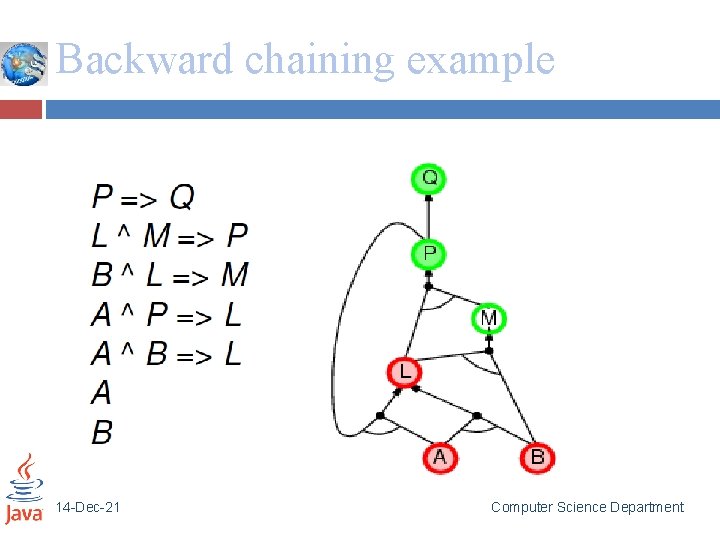 Backward chaining example

P => Q
L ^ M => P
B ^ L => M
A ^ P => L
A ^ B => L
A
B

Q
P
M
L
A
B

Java

14-Dec-21

Computer Science Department